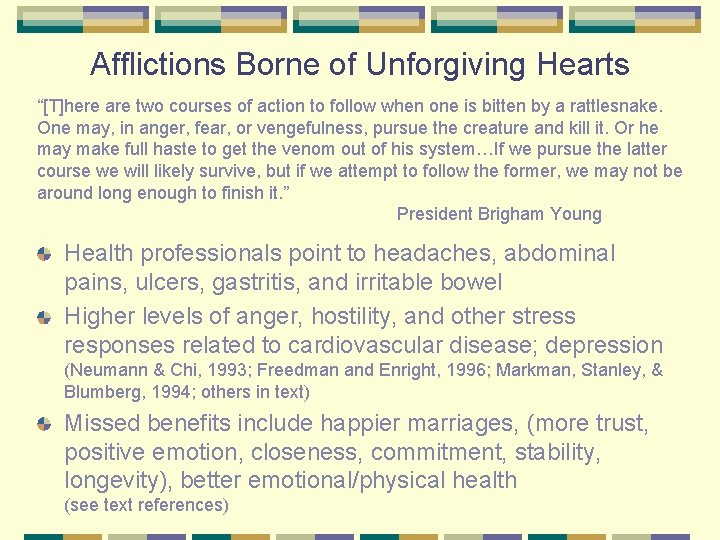 Afflictions Borne of Unforgiving Hearts

“[T]here are two courses of action to follow when one is bitten by a rattlesnake. One may, in anger, fear, or vengefulness, pursue the creature and kill it. Or he may make full haste to get the venom out of his system…If we pursue the latter course we will likely survive, but if we attempt to follow the former, we may not be around long enough to finish it.”

President Brigham Young

Health professionals point to headaches, abdominal pains, ulcers, gastritis, and irritable bowel

Higher levels of anger, hostility, and other stress responses related to cardiovascular disease; depression (Neumann & Chi, 1993; Freedman and Enright, 1996; Markman, Stanley, & Blumberg, 1994; others in text)

Missed benefits include happier marriages, (more trust, positive emotion, closeness, commitment, stability, longevity), better emotional/physical health (see text references)